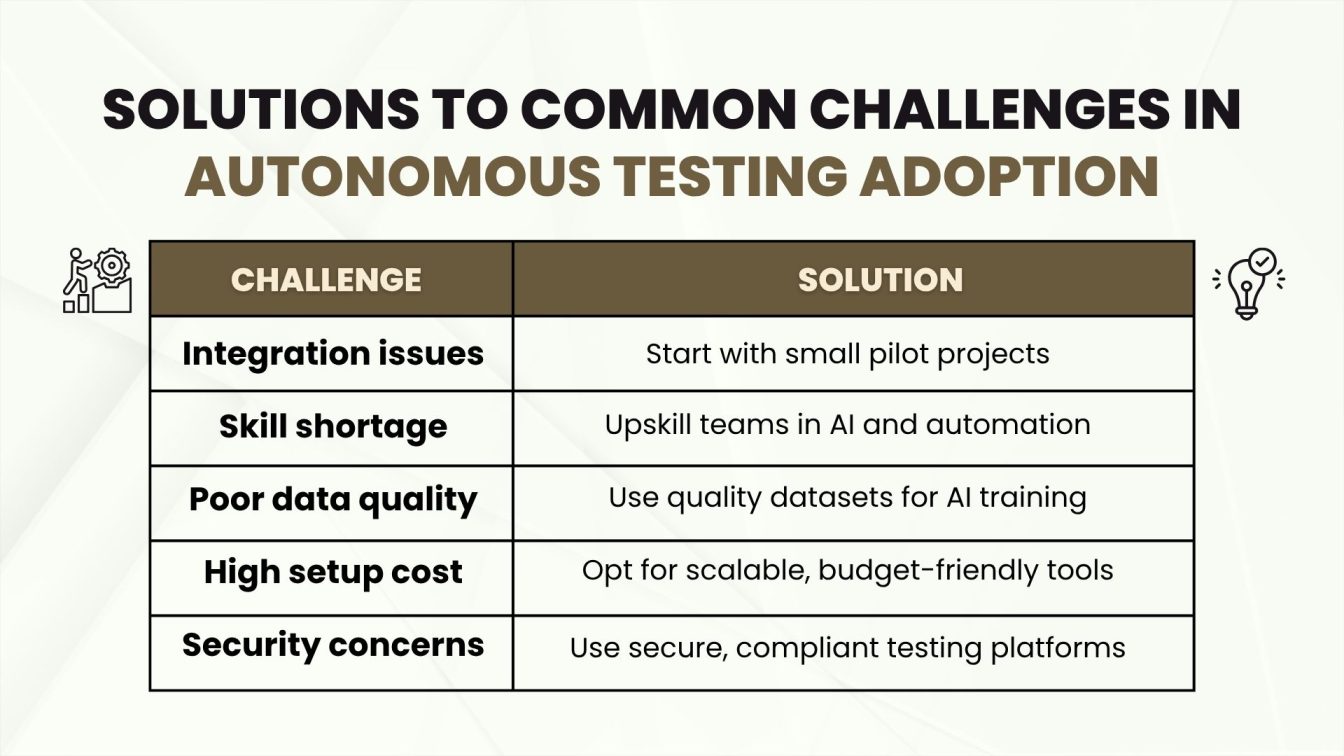 SOLUTIONS TO COMMON CHALLENGES IN AUTONOMOUS TESTING ADOPTION

| CHALLENGE | SOLUTION |
|---|---|
| Integration issues | Start with small pilot projects |
| Skill shortage | Upskill teams in AI and automation |
| Poor data quality | Use quality datasets for AI training |
| High setup cost | Opt for scalable, budget-friendly tools |
| Security concerns | Use secure, compliant testing platforms |